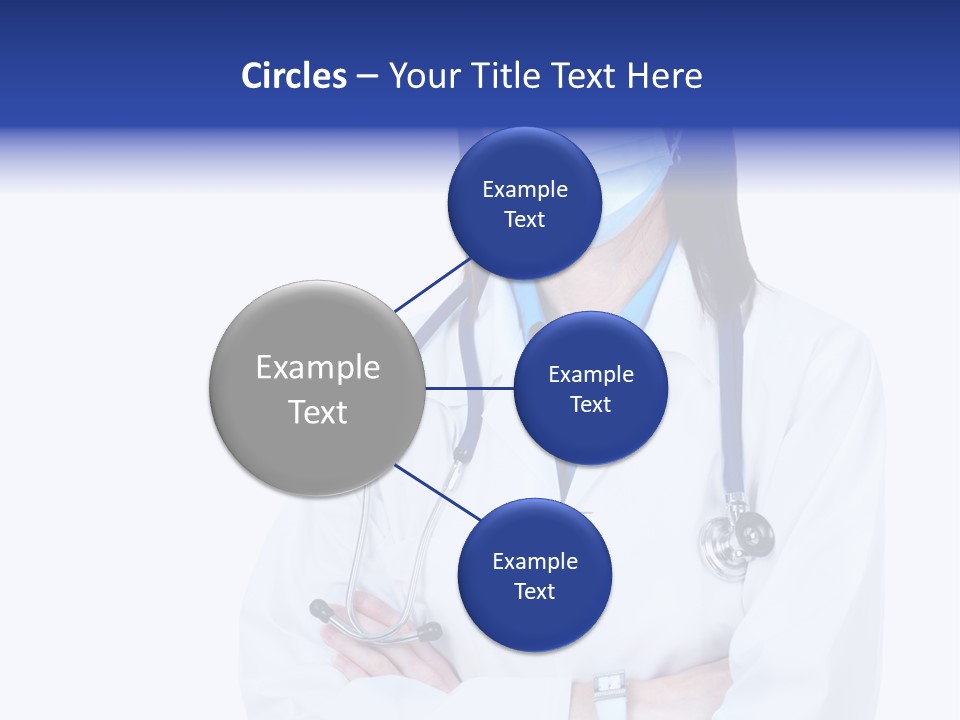 Circles – Your Title Text Here

Example Text

Example Text

Example Text

Example Text